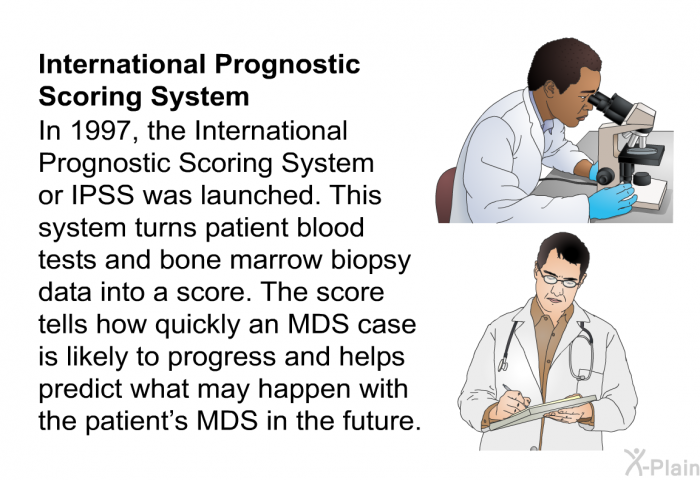 International Prognostic Scoring System

In 1997, the International Prognostic Scoring System or IPSS was launched. This system turns patient blood tests and bone marrow biopsy data into a score. The score tells how quickly an MDS case is likely to progress and helps predict what may happen with the patient's MDS in the future.

X-Plain